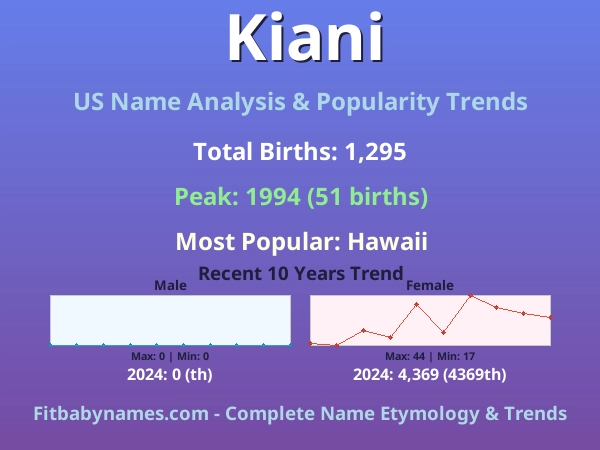 Kiani

US Name Analysis & Popularity Trends

Total Births: 1,295

Peak: 1994 (51 births)

Most Popular: Hawaii

Recent 10 Years Trend

Male

Max: 0 | Min: 0

2024: 0 (th)

Female

Max: 44 | Min: 17

2024: 4,369 (4369th)

Fitbabynames.com - Complete Name Etymology & Trends